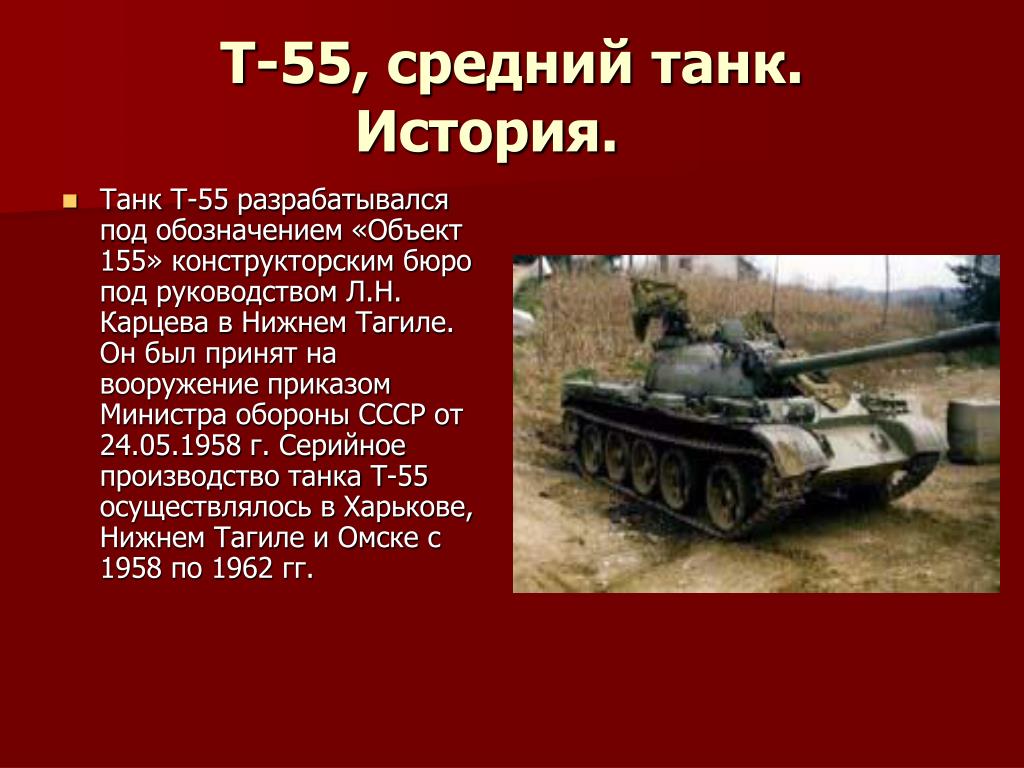 Т-55, средний танк. История.

Танк Т-55 разрабатывался под обозначением «Объект 155» конструкторским бюро под руководством Л.Н. Карцева в Нижнем Тагиле. Он был принят на вооружение приказом Министра обороны СССР от 24.05.1958 г. Серийное производство танка Т-55 осуществлялось в Харькове, Нижнем Тагиле и Омске с 1958 по 1962 гг.